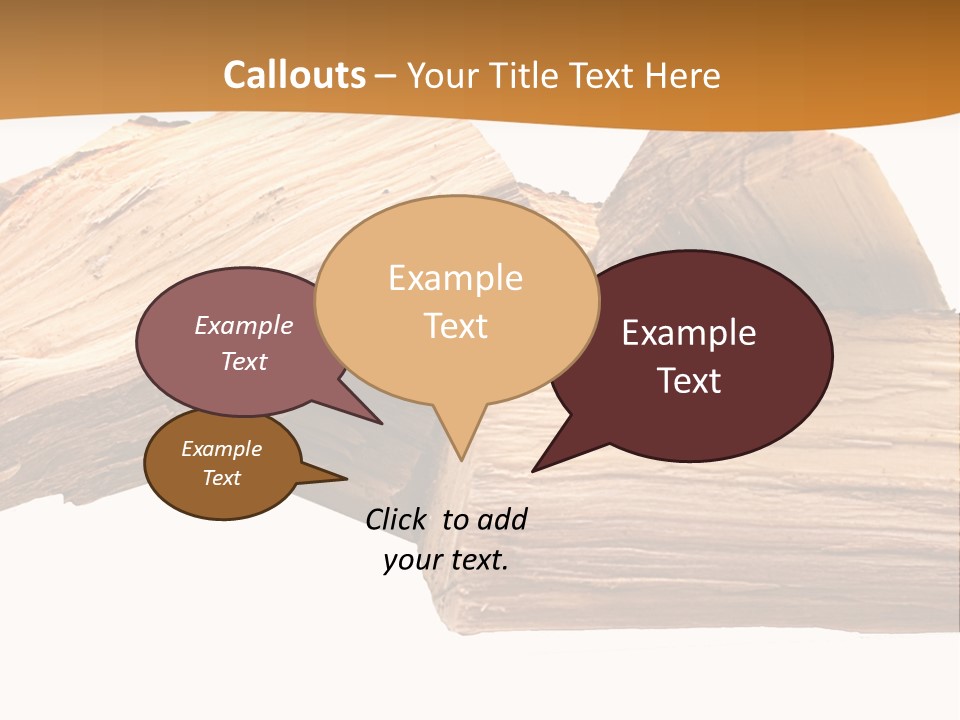 Callouts – Your Title Text Here

Example Text

Example Text

Example Text

Example Text

Click to add your text.